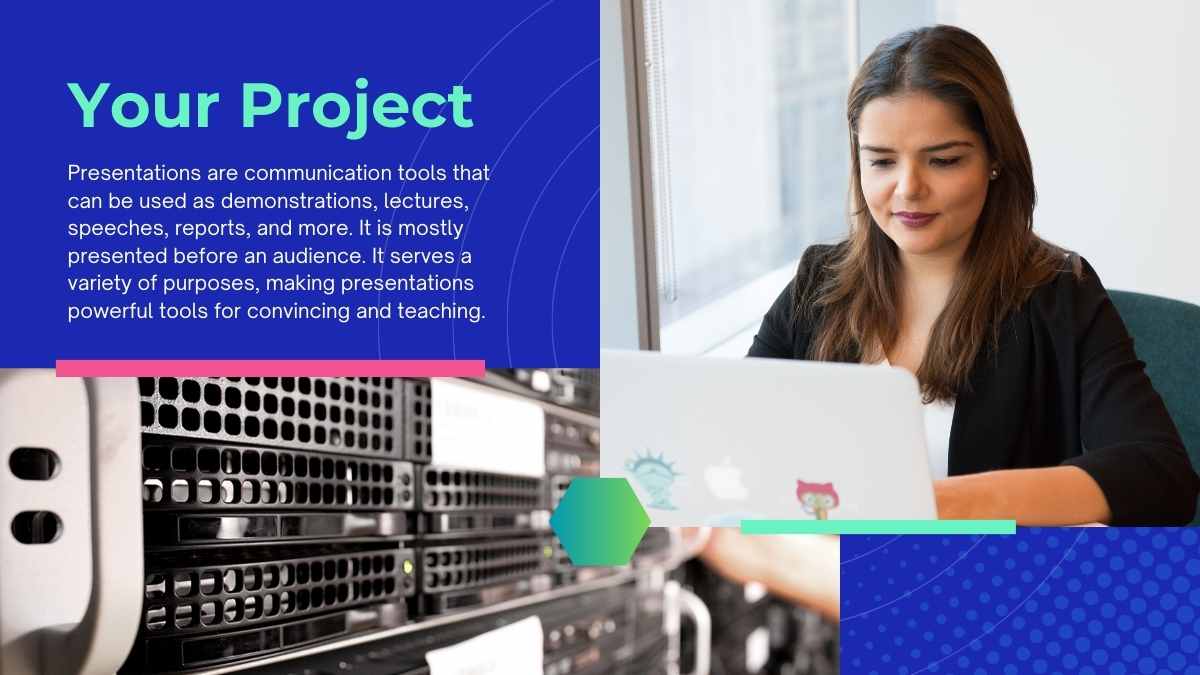 Your Project

Presentations are communication tools that can be used as demonstrations, lectures, speeches, reports, and more. It is mostly presented before an audience. It serves a variety of purposes, making presentations powerful tools for convincing and teaching.